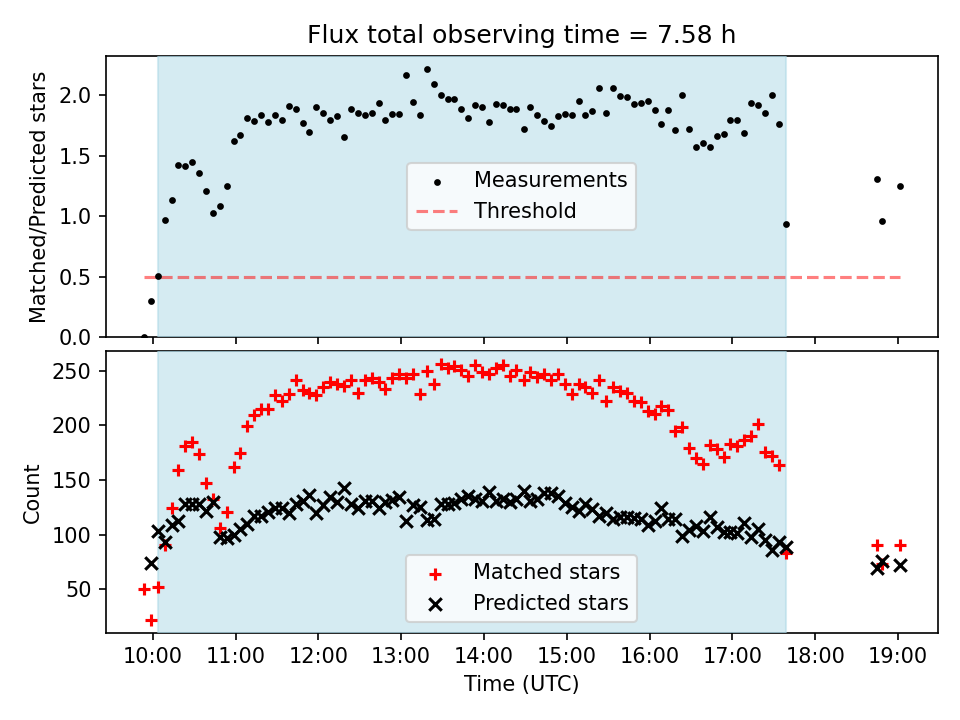 Flux total observing time = 7.58 h

Matched/Predicted stars

2.0
1.5
1.0
0.5
0.0

Measurements
Threshold

Count

250
200
150
100
50

Matched stars
Predicted stars

10:00
11:00
12:00
13:00
14:00
15:00
16:00
17:00
18:00
19:00

Time (UTC)